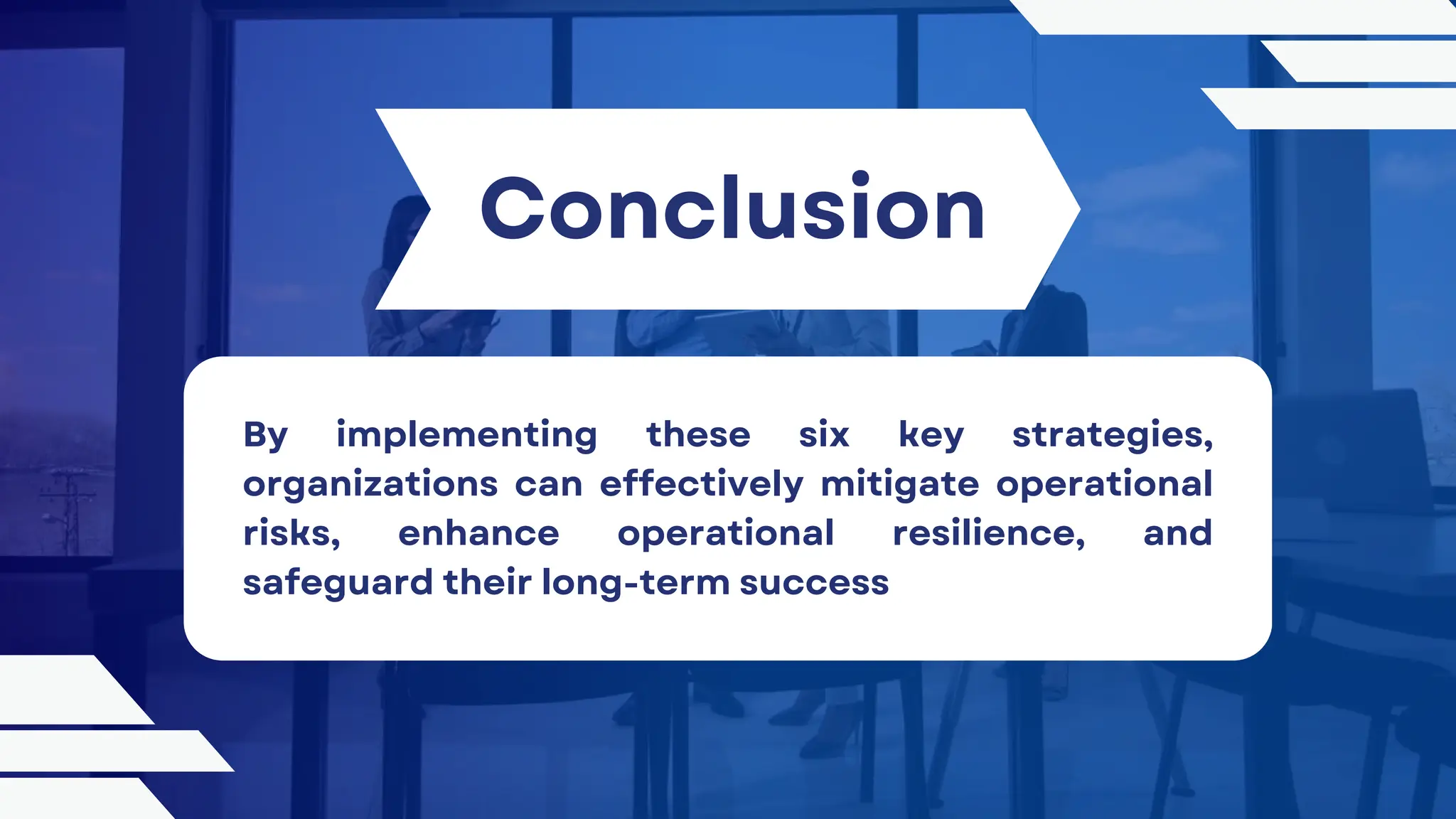 Conclusion

By implementing these six key strategies, organizations can effectively mitigate operational risks, enhance operational resilience, and safeguard their long-term success